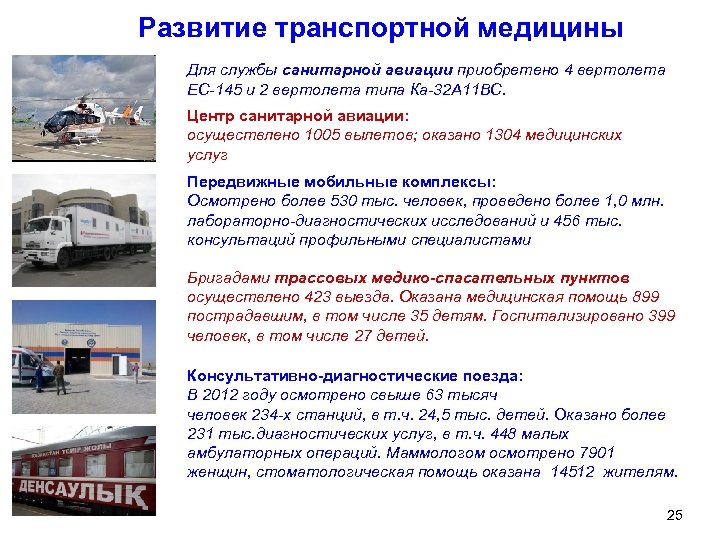 Развитие транспортной медицины

Для службы санитарной авиации приобретено 4 вертолета ЕС-145 и 2 вертолета типа Ка-32А11ВС.

Центр санитарной авиации:
осуществлено 1005 вылетов; оказано 1304 медицинских услуг

Передвижные мобильные комплексы:
Осмотрено более 530 тыс. человек, проведено более 1,0 млн. лабораторно-диагностических исследований и 456 тыс. консультаций профильными специалистами

Бригадами трассовых медико-спасательных пунктов осуществлено 423 выезда. Оказана медицинская помощь 899 пострадавшим, в том числе 35 детям. Госпитализировано 399 человек, в том числе 27 детей.

Консультативно-диагностические поезда:
В 2012 году осмотрено свыше 63 тысяч человек 234-х станций, в т.ч. 24,5 тыс. детей. Оказано более 231 тыс.диагностических услуг, в т.ч. 448 малых амбулаторных операций. Маммологом осмотрено 7901 женщин, стоматологическая помощь оказана 14512 жителям.

ҚАЗАҚСТАН ТЕМІР ЖОЛЫ
ДЕНСАУЛЫҚ

25